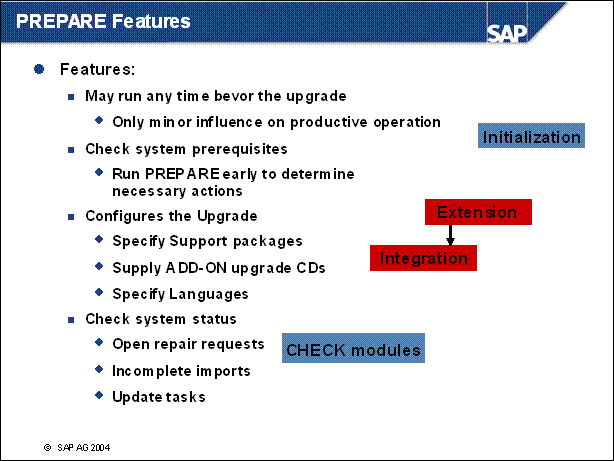 PREPARE Features

SAP

Features:

May run any time bevor the upgrade

Only minor influence on productive operation

Initialization

Check system prerequisites

Run PREPARE early to determine necessary actions

Configures the Upgrade

Extension

Specify Support packages

Integration

Supply ADD-ON upgrade CDs

Specify Languages

Check system status

Open repair requests

CHECK modules

Incomplete imports

Update tasks

© SAP AG 2004